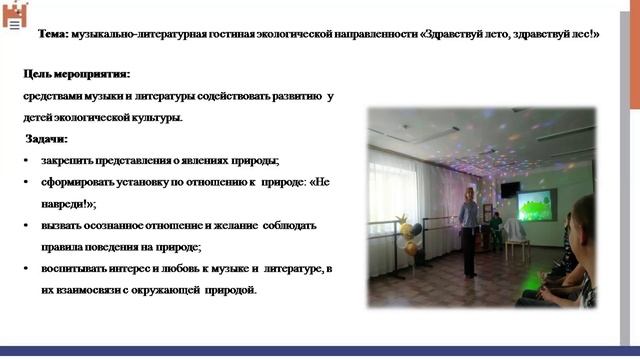 Тема: музыкально-литературная гостиная экологической направленности «Здравствуй лето, здравствуй лес!»

Цель мероприятия:
средствами музыки и литературы содействовать развитию у детей экологической культуры.

Задачи:
• закрепить представления о явлениях природы;
• сформировать установку по отношению к природе: «Не навреди!»;
• вызвать осознанное отношение и желание соблюдать правила поведения на природе;
• воспитывать интерес и любовь к музыке и литературе, в их взаимосвязи с окружающей природой.